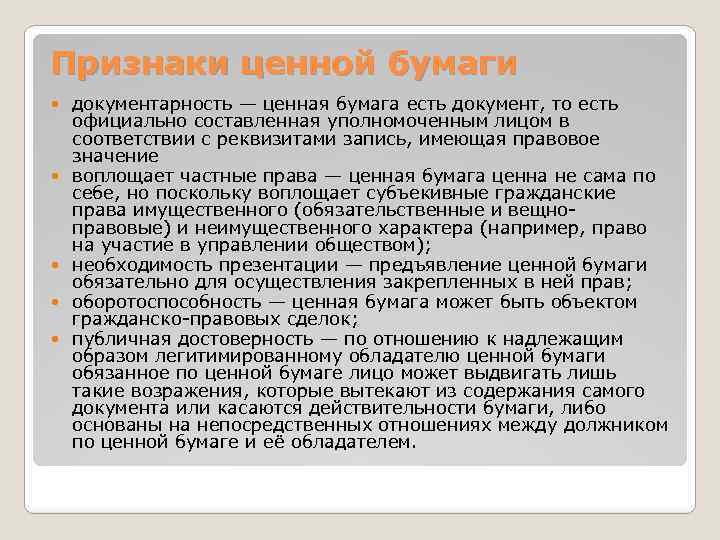 Признаки ценной бумаги

документарность — ценная бумага есть документ, то есть официально составленная уполномоченным лицом в соответствии с реквизитами запись, имеющая правовое значение

воплощает частные права — ценная бумага ценна не сама по себе, но поскольку воплощает субъекивные гражданские права имущественного (обязательственные и вещно-правовые) и неимущественного характера (например, право на участие в управлении обществом);

необходимость презентации — предъявление ценной бумаги обязательно для осуществления закрепленных в ней прав;

оборотоспособность — ценная бумага может быть объектом гражданско-правовых сделок;

публичная достоверность — по отношению к надлежащим образом легитимированному обладателю ценной бумаги обязанное по ценной бумаге лицо может выдвигать лишь такие возражения, которые вытекают из содержания самого документа или касаются действительности бумаги, либо основаны на непосредственных отношениях между должником по ценной бумаге и её обладателем.